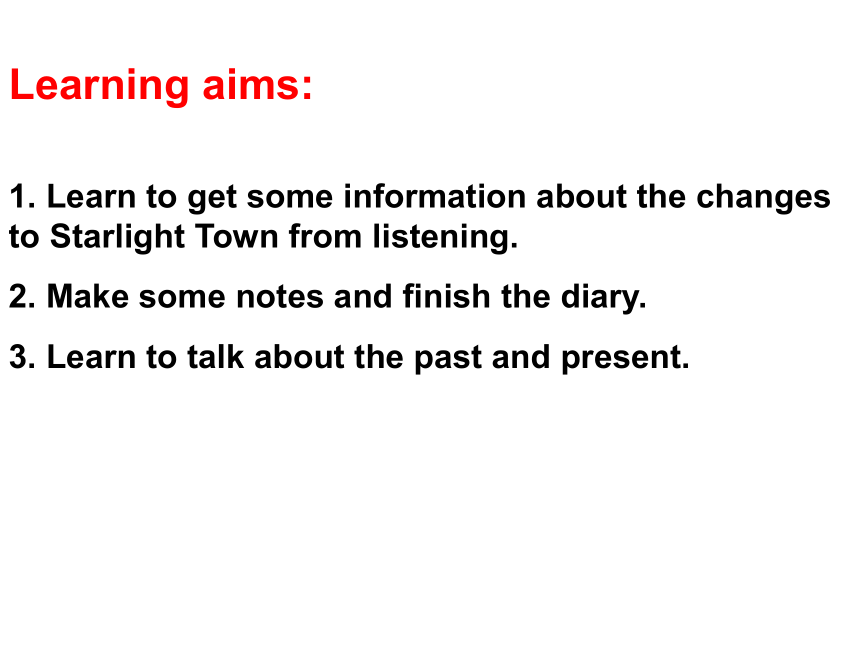 Learning aims:

1. Learn to get some information about the changes to Starlight Town from listening.

2. Make some notes and finish the diary.

3. Learn to talk about the past and present.